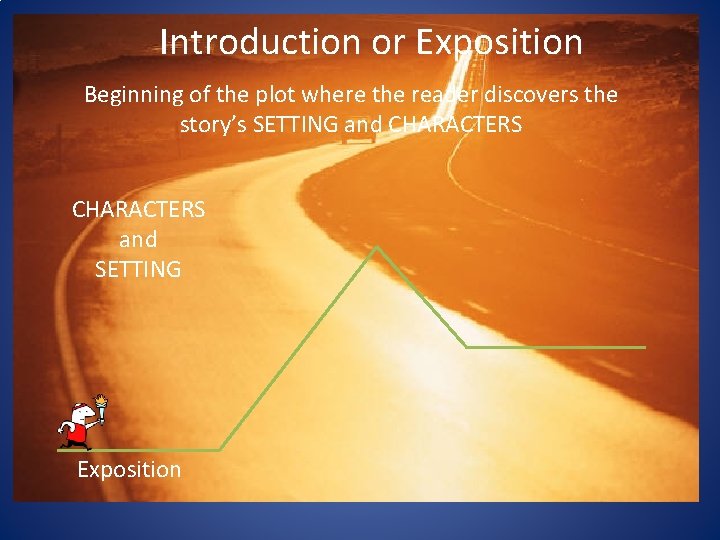 Introduction or Exposition

Beginning of the plot where the reader discovers the story's SETTING and CHARACTERS

CHARACTERS
and
SETTING

Exposition